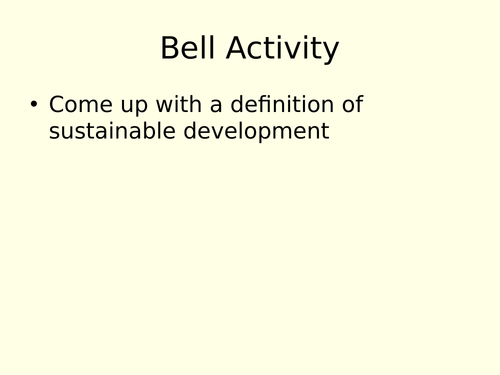 Bell Activity

• Come up with a definition of sustainable development